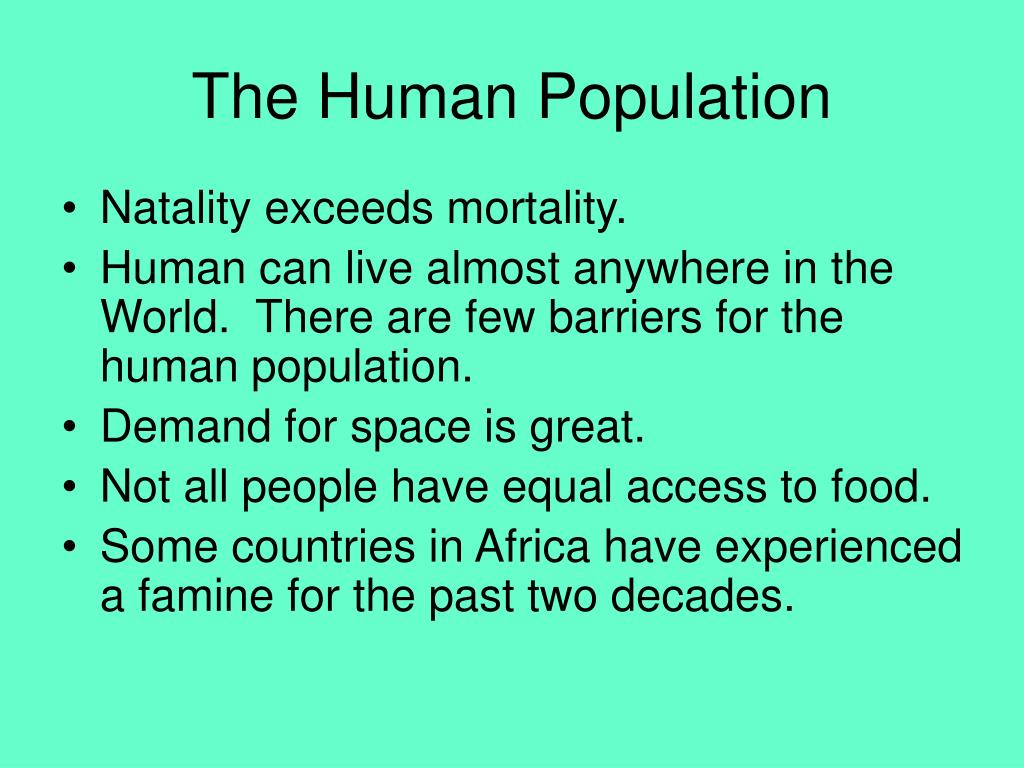 The Human Population

• Natality exceeds mortality.
• Human can live almost anywhere in the World.  There are few barriers for the human population.
• Demand for space is great.
• Not all people have equal access to food.
• Some countries in Africa have experienced a famine for the past two decades.